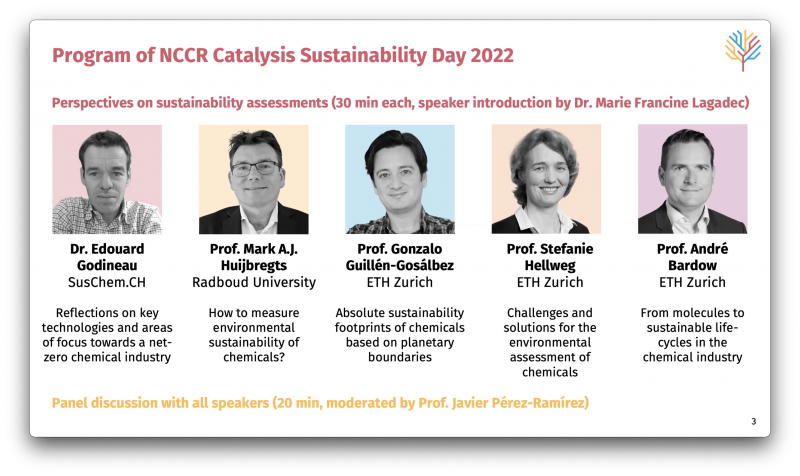 Program of NCCR Catalysis Sustainability Day 2022

Perspectives on sustainability assessments (30 min each, speaker introduction by Dr. Marie Francine Lagadec)

Dr. Edouard Godineau
SusChem.CH

Reflections on key technologies and areas of focus towards a net-zero chemical industry

Prof. Mark A.J. Huijbregts
Radboud University

How to measure environmental sustainability of chemicals?

Prof. Gonzalo Guillén-Gosálbez
ETH Zurich

Absolute sustainability footprints of chemicals based on planetary boundaries

Prof. Stefanie Hellweg
ETH Zurich

Challenges and solutions for the environmental assessment of chemicals

Prof. André Bardow
ETH Zurich

From molecules to sustainable life-cycles in the chemical industry

Panel discussion with all speakers (20 min, moderated by Prof. Javier Pérez-Ramírez)

3